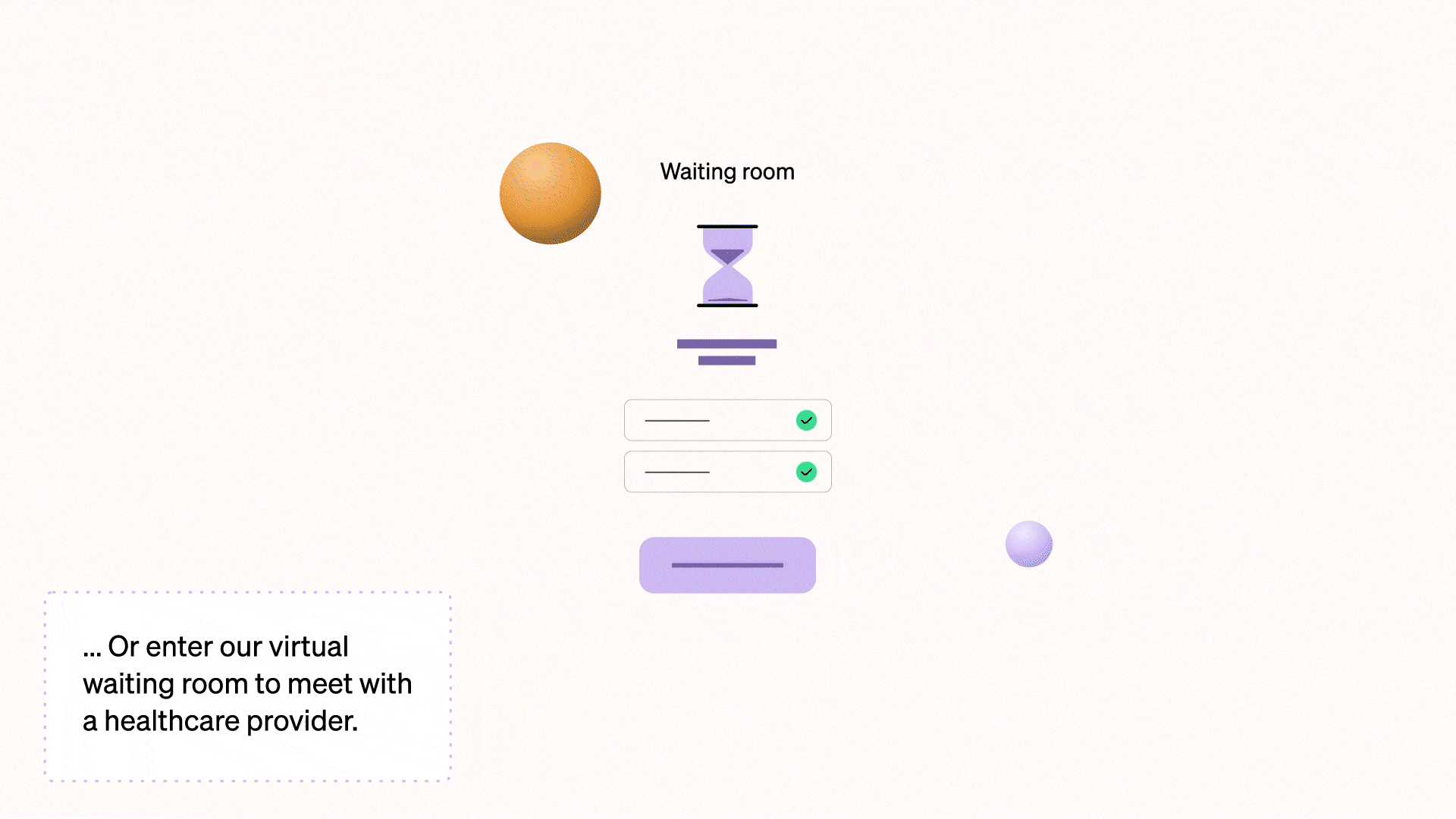 Waiting room

... Or enter our virtual waiting room to meet with a healthcare provider.